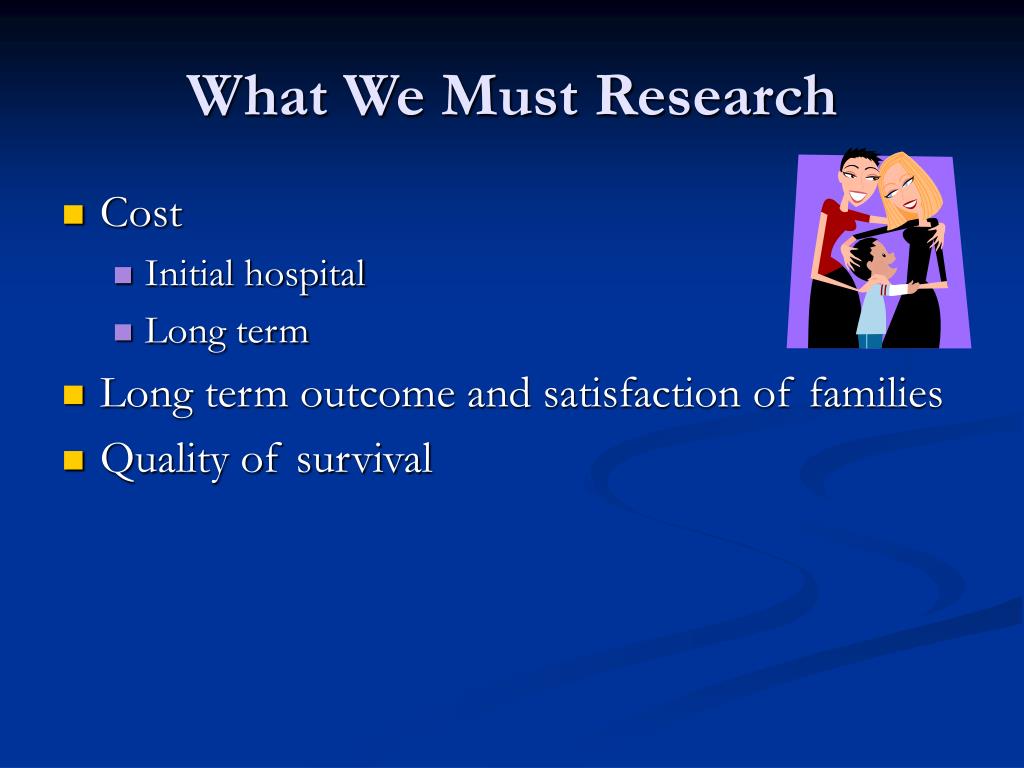 What We Must Research

- Cost
  - Initial hospital
  - Long term
- Long term outcome and satisfaction of families
- Quality of survival